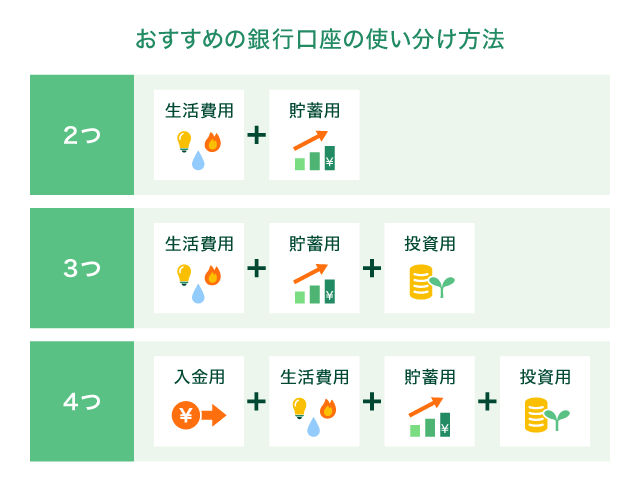 おすすめの銀行口座の使い分け方法

2つ
生活費用 + 貯蓄用
¥

3つ
生活費用 + 貯蓄用 + 投資用
¥

4つ
入金用 + 生活費用 + 貯蓄用 + 投資用
¥
¥